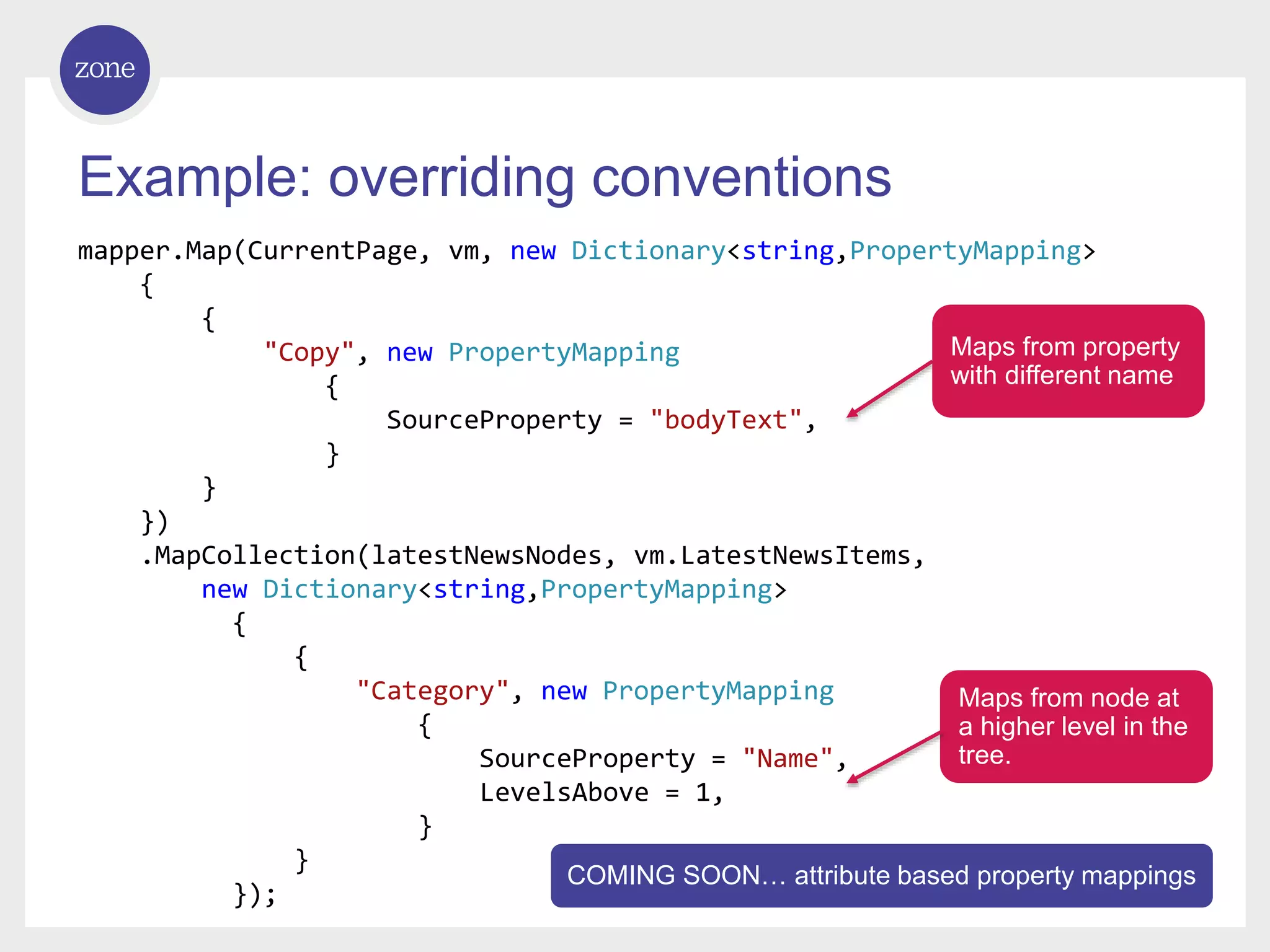 zone

Example: overriding conventions

mapper.Map(CurrentPage, vm, new Dictionary<string,PropertyMapping>
    {
        {
            "Copy", new PropertyMapping
                {
                    SourceProperty = "bodyText",
                }
        }
    })
    .MapCollection(latestNewsNodes, vm.LatestNewsItems,
        new Dictionary<string,PropertyMapping>
          {
              {
                  "Category", new PropertyMapping
                      {
                          SourceProperty = "Name",
                          LevelsAbove = 1,
                      }
              }
          });

Maps from property with different name

Maps from node at a higher level in the tree.

COMING SOON… attribute based property mappings